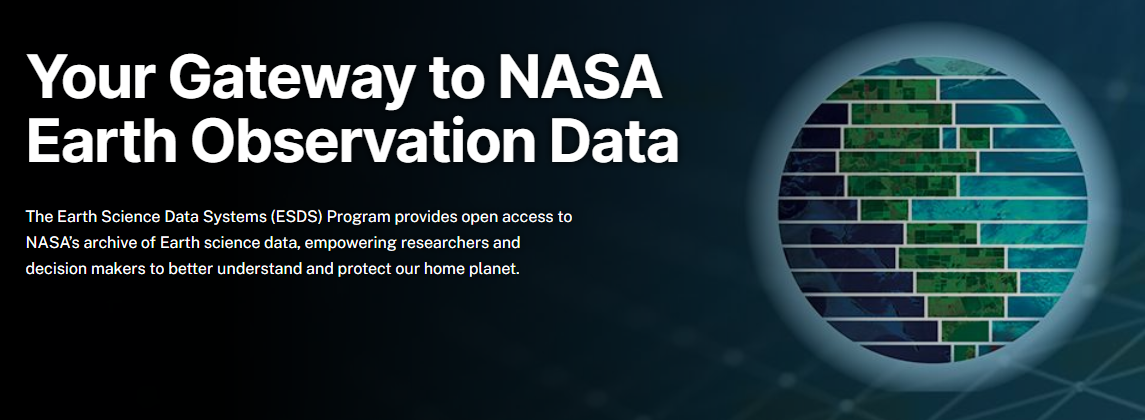 Your Gateway to NASA Earth Observation Data

The Earth Science Data Systems (ESDS) Program provides open access to NASA's archive of Earth science data, empowering researchers and decision makers to better understand and protect our home planet.